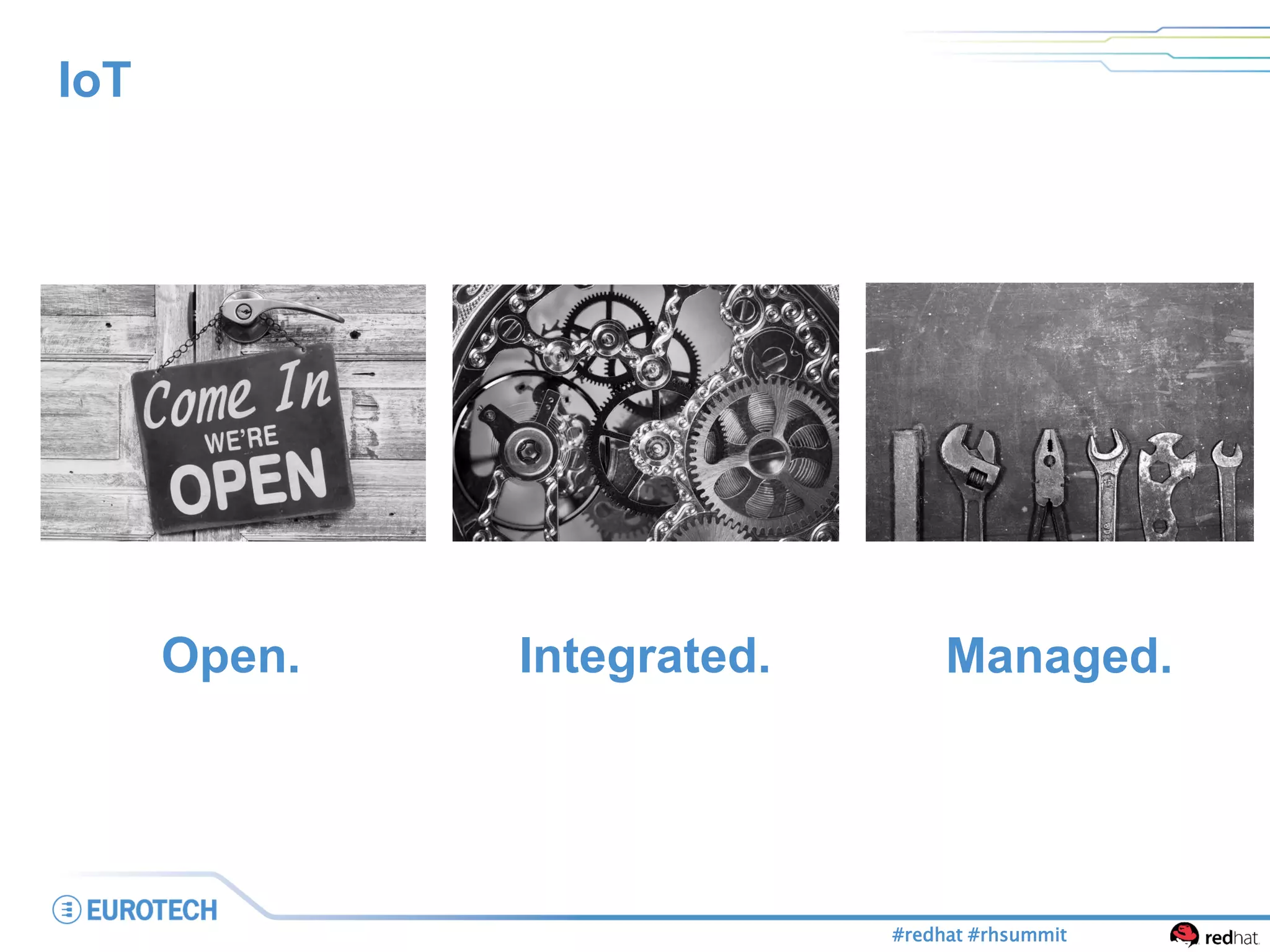 IoT

Come In
WE'RE
OPEN

Open.

Integrated.

Managed.

EUROTECH

#redhat #rhsummit

redhat.